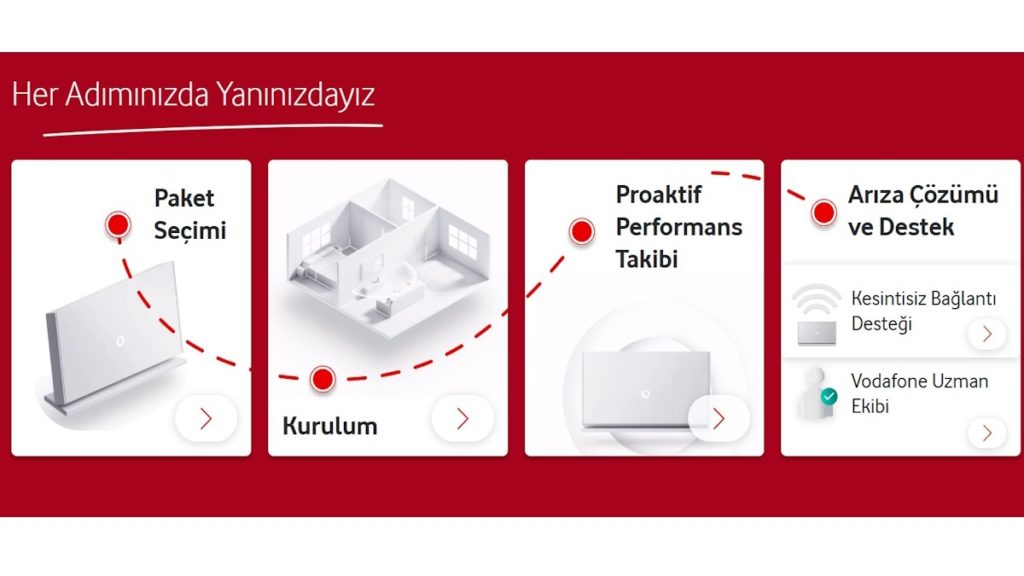 Her Adımınızda Yanınızdayız

Paket Seçimi

Kurulum

Proaktif Performans Takibi

Arıza Çözümü ve Destek

Kesintisiz Bağlantı Desteği

Vodafone Uzman Ekibi